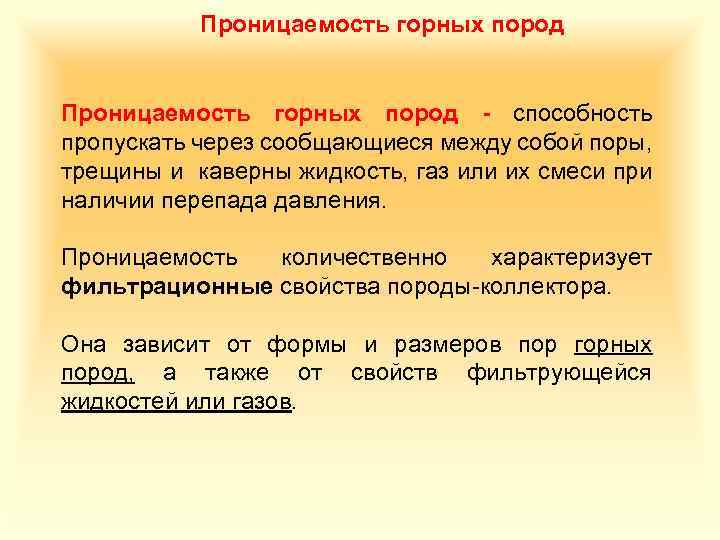 Проницаемость горных пород

Проницаемость горных пород - способность пропускать через сообщающиеся между собой поры, трещины и каверны жидкость, газ или их смеси при наличии перепада давления.

Проницаемость количественно характеризует фильтрационные свойства породы-коллектора.

Она зависит от формы и размеров пор горных пород, а также от свойств фильтрующейся жидкостей или газов.